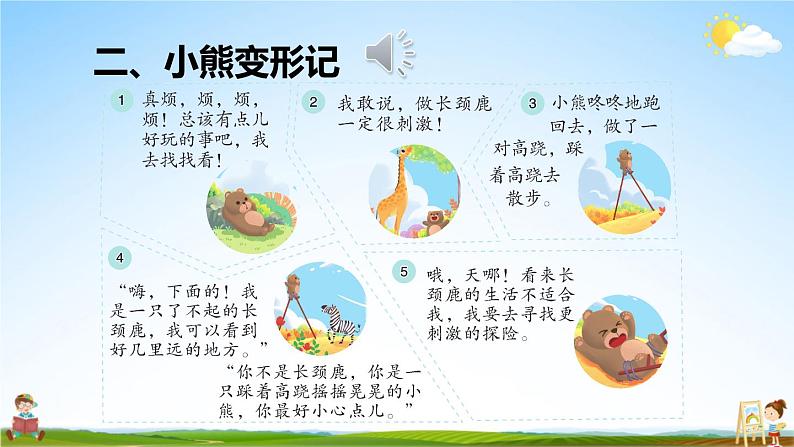 二、小熊变形记

1 真烦，烦，烦，烦！总该有点儿好玩的事吧，我去找找看！

2 我敢说，做长颈鹿一定很刺激！

3 小熊咚咚地跑回去，做了一对高跷，踩着高跷去散步。

4 “嗨，下面的！我是一只了不起的长颈鹿，我可以看到好几里远的地方。”

“你不是长颈鹿，你是一只踩着高跷摇摇晃晃的小熊，你最好小心点儿。”

5 哦，天哪！看来长颈鹿的生活不适合我，我要去寻找更刺激的探险。